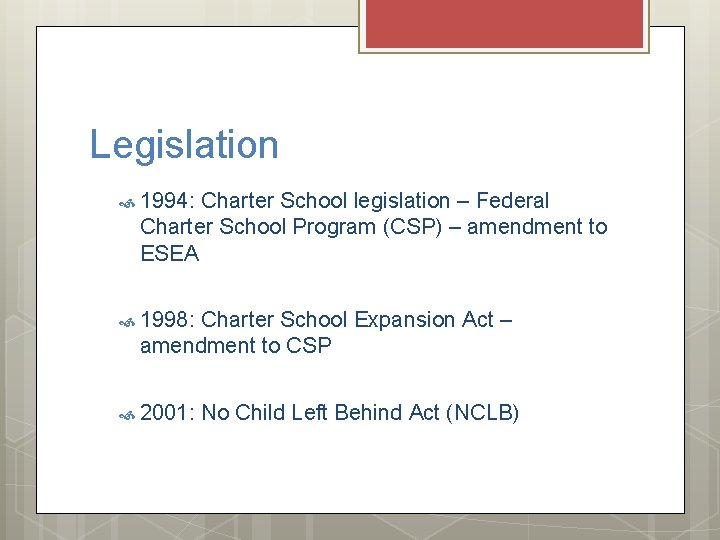 Legislation

1994: Charter School legislation – Federal Charter School Program (CSP) – amendment to ESEA

1998: Charter School Expansion Act – amendment to CSP

2001: No Child Left Behind Act (NCLB)